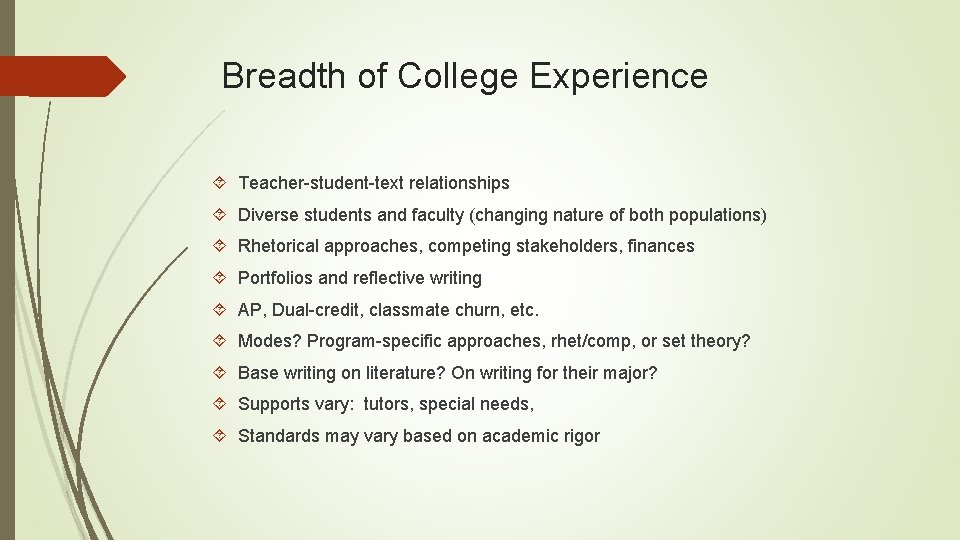 Breadth of College Experience

Teacher-student-text relationships

Diverse students and faculty (changing nature of both populations)

Rhetorical approaches, competing stakeholders, finances

Portfolios and reflective writing

AP, Dual-credit, classmate churn, etc.

Modes? Program-specific approaches, rhet/comp, or set theory?

Base writing on literature? On writing for their major?

Supports vary: tutors, special needs,

Standards may vary based on academic rigor